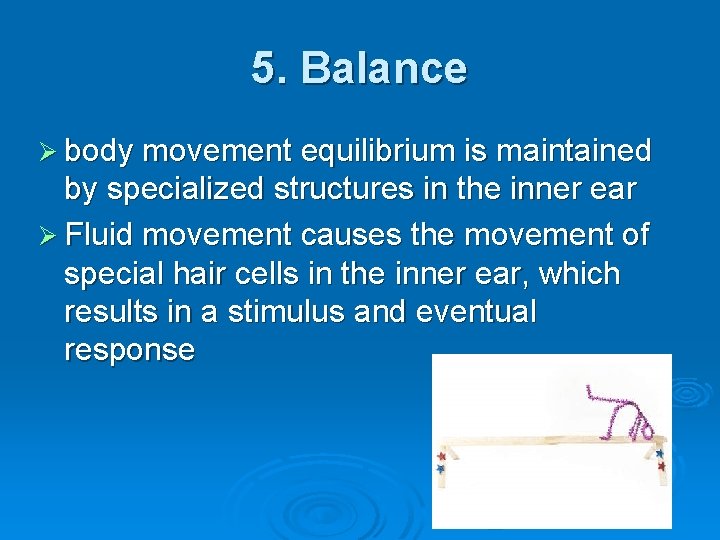 5. Balance

➢ body movement equilibrium is maintained by specialized structures in the inner ear

➢ Fluid movement causes the movement of special hair cells in the inner ear, which results in a stimulus and eventual response